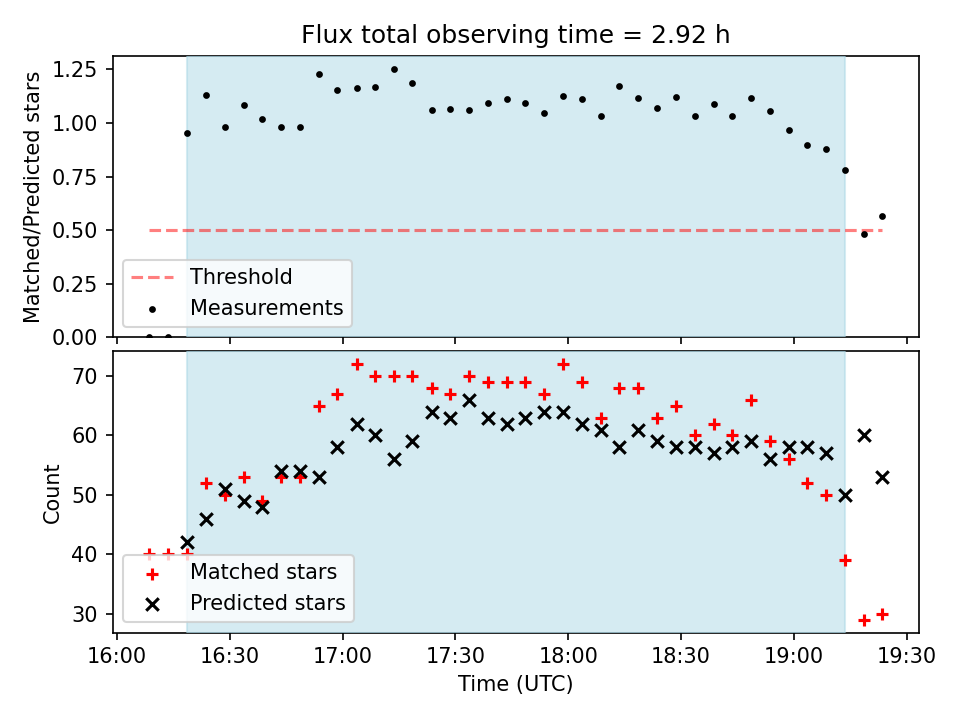 Flux total observing time = 2.92 h

Matched/Predicted stars

1.25
1.00
0.75
0.50
0.25
0.00

Threshold
Measurements

Count

70
60
50
40
30

Matched stars
Predicted stars

16:00 16:30 17:00 17:30 18:00 18:30 19:00 19:30

Time (UTC)